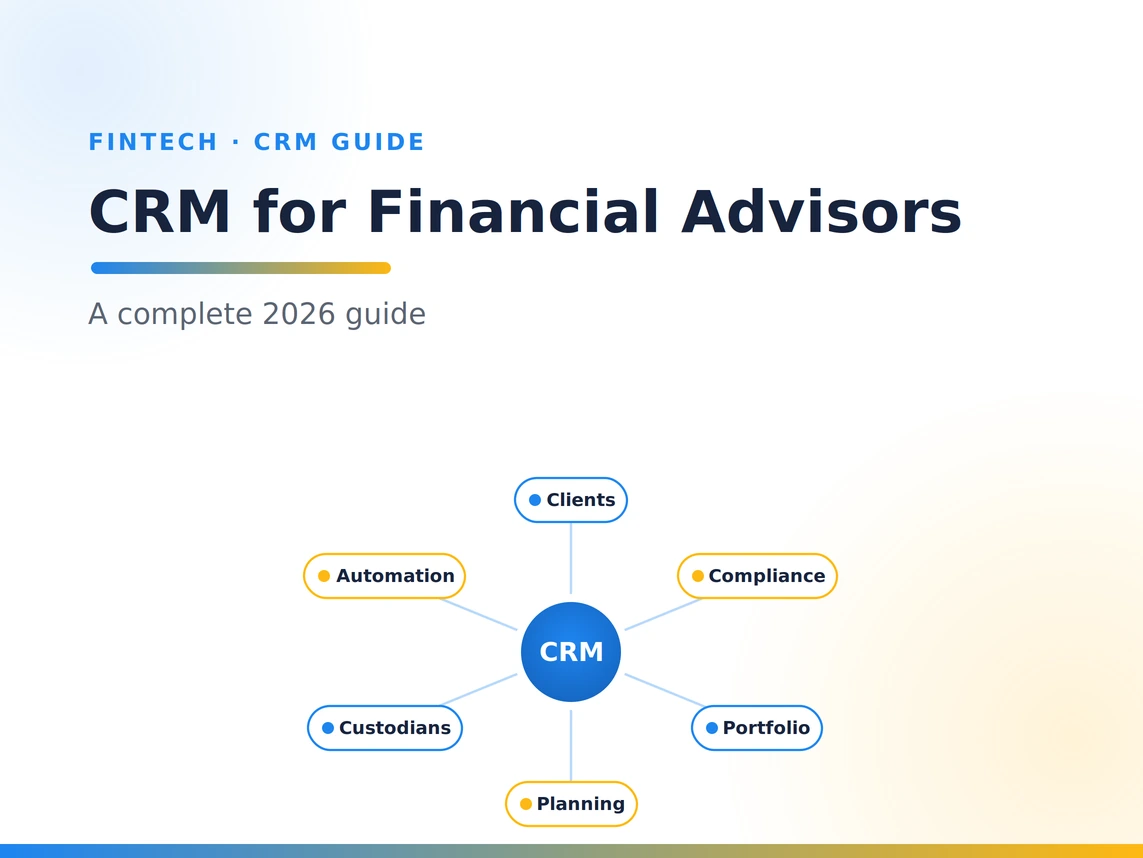 FINTECH · CRM GUIDE

CRM for Financial Advisors

A complete 2026 guide

Clients

Automation

Compliance

CRM

Custodians

Portfolio

Planning